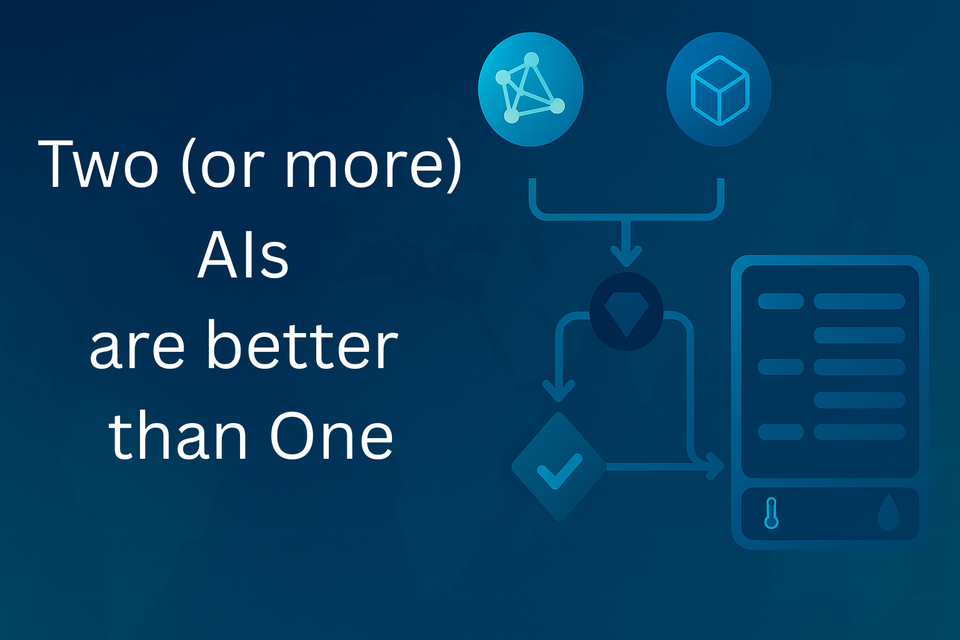 Two (or more)
AIs
are better
than One